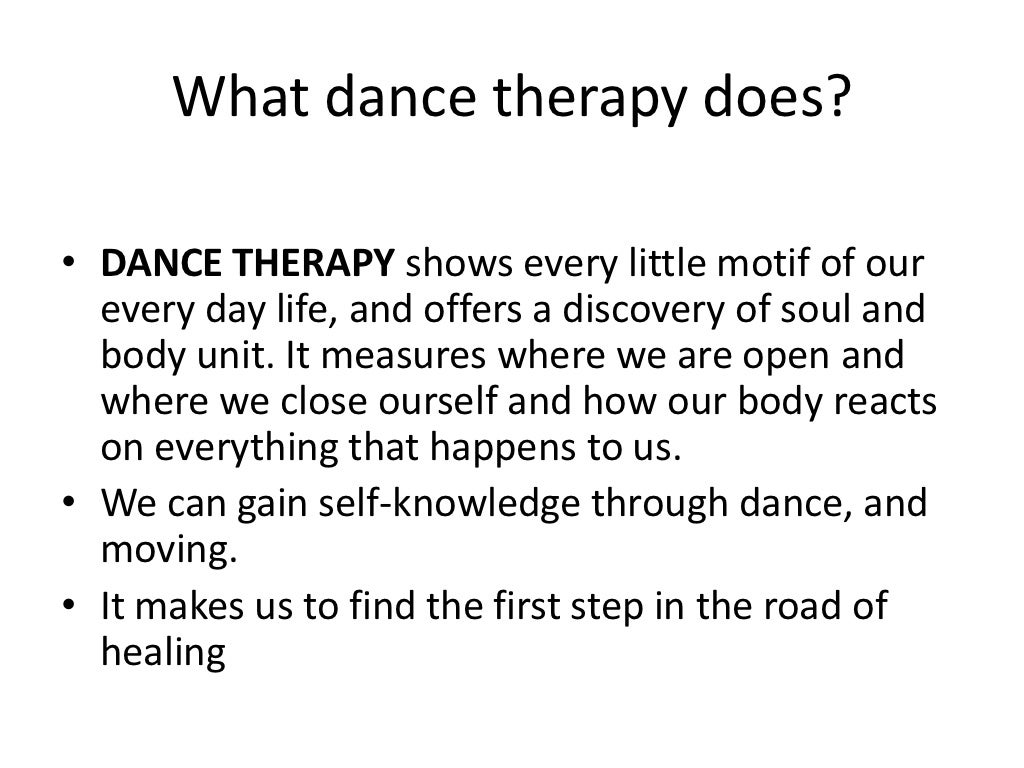 What dance therapy does?

• DANCE THERAPY shows every little motif of our every day life, and offers a discovery of soul and body unit. It measures where we are open and where we close ourself and how our body reacts on everything that happens to us.
• We can gain self-knowledge through dance, and moving.
• It makes us to find the first step in the road of healing